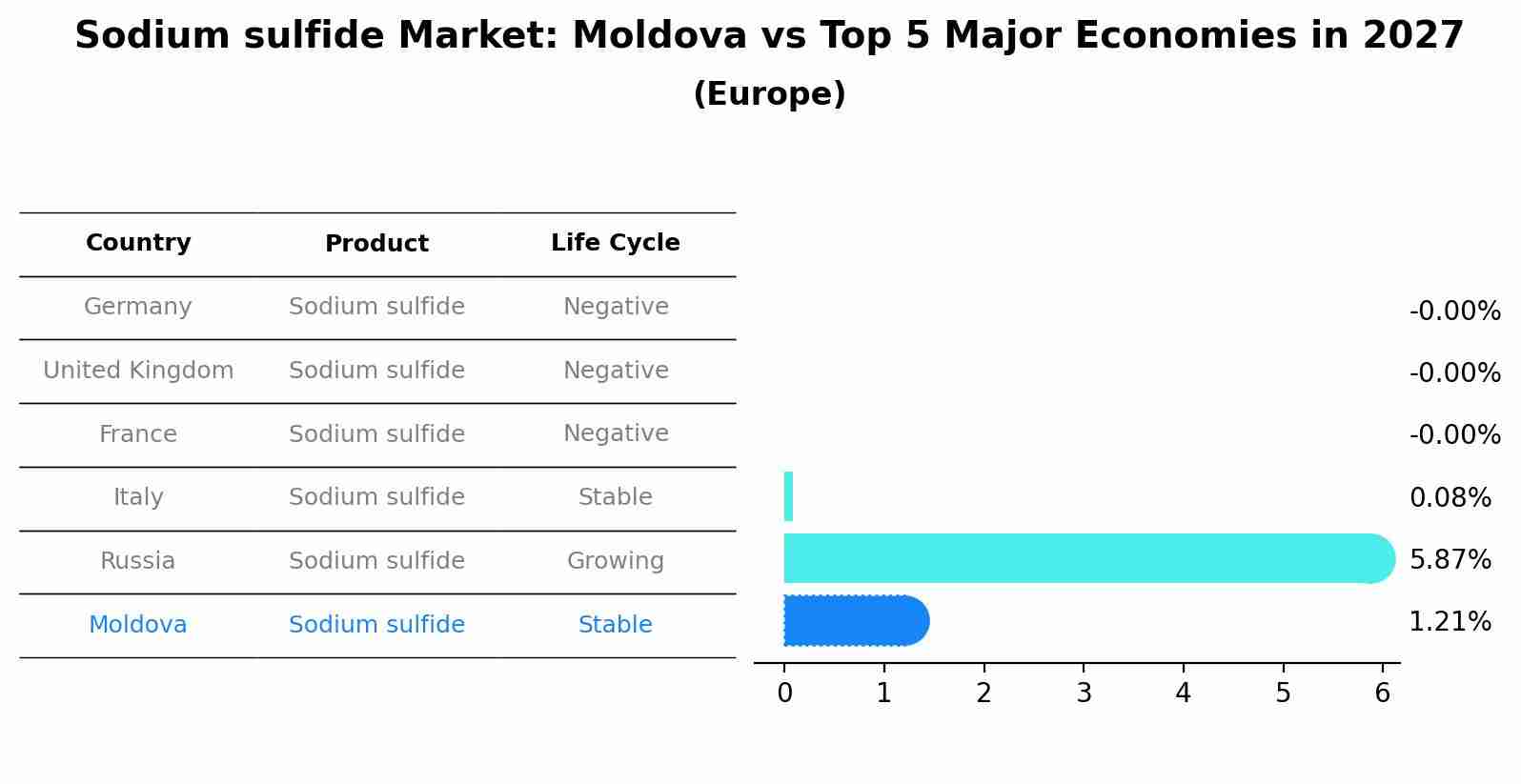 Sodium sulfide Market: Moldova vs Top 5 Major Economies in 2027
(Europe)

| Country | Product | Life Cycle |
|---|---|---|
| Germany | Sodium sulfide | Negative |
| United Kingdom | Sodium sulfide | Negative |
| France | Sodium sulfide | Negative |
| Italy | Sodium sulfide | Stable |
| Russia | Sodium sulfide | Growing |
| Moldova | Sodium sulfide | Stable |

-0.00%
-0.00%
-0.00%
0.08%
5.87%
1.21%

0 1 2 3 4 5 6